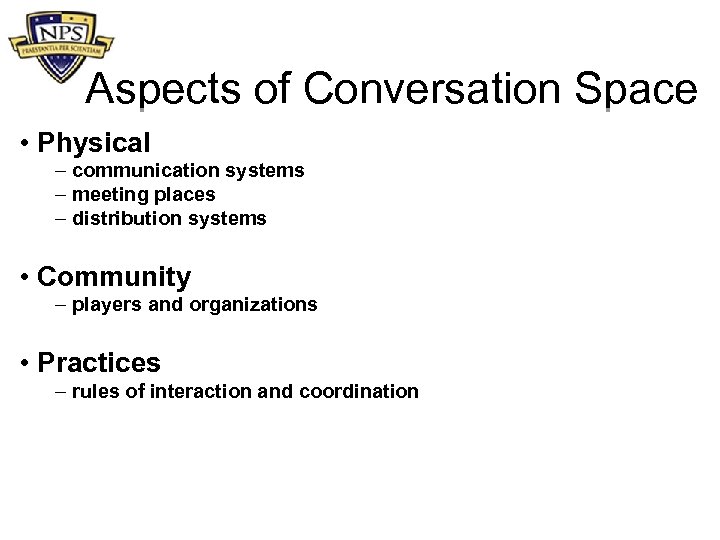 NPS
PRAESTANTIA PER SCIENTIAM

Aspects of Conversation Space

• Physical
– communication systems
– meeting places
– distribution systems

• Community
– players and organizations

• Practices
– rules of interaction and coordination